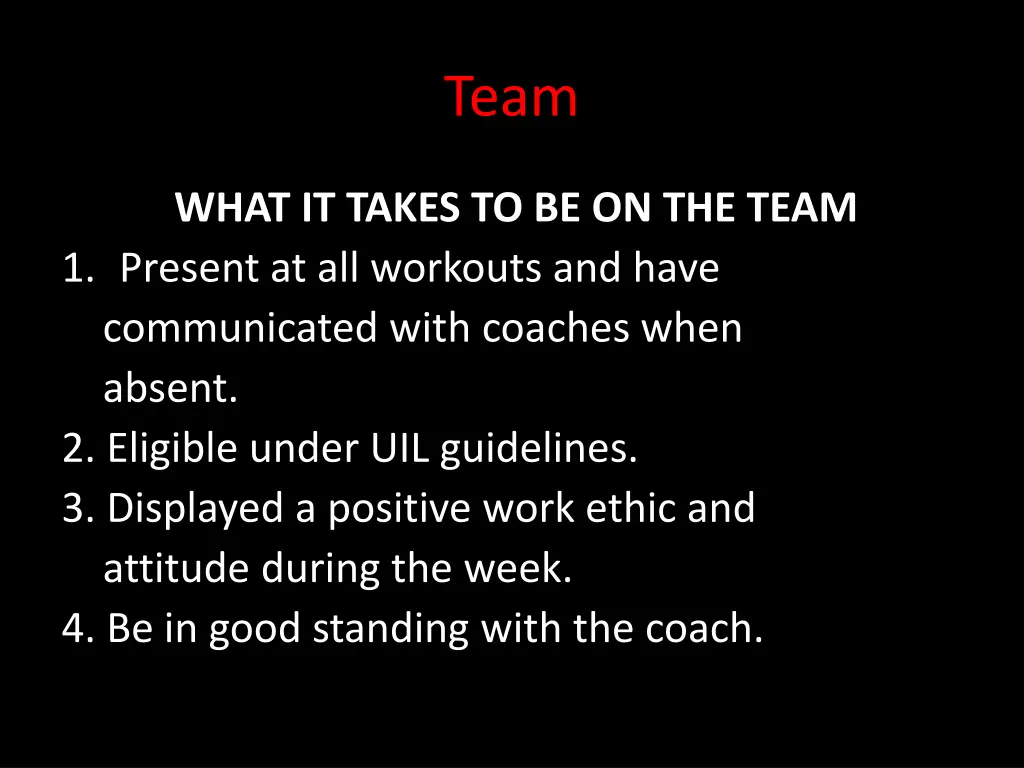 Team

WHAT IT TAKES TO BE ON THE TEAM

1. Present at all workouts and have communicated with coaches when absent.
2. Eligible under UIL guidelines.
3. Displayed a positive work ethic and attitude during the week.
4. Be in good standing with the coach.